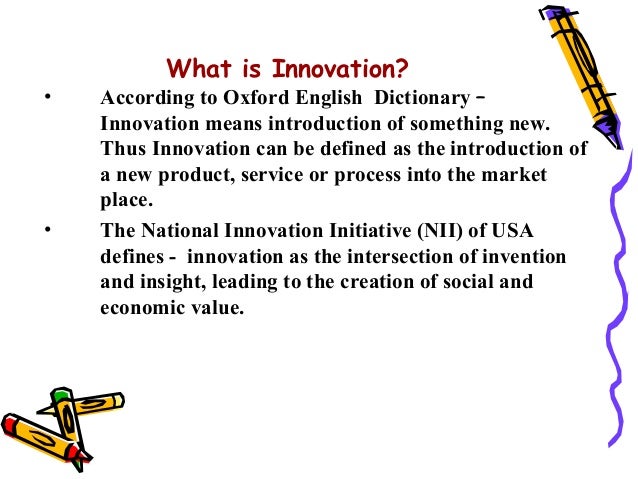 What is Innovation?

• According to Oxford English Dictionary – Innovation means introduction of something new. Thus Innovation can be defined as the introduction of a new product, service or process into the market place.

• The National Innovation Initiative (NII) of USA defines - innovation as the intersection of invention and insight, leading to the creation of social and economic value.